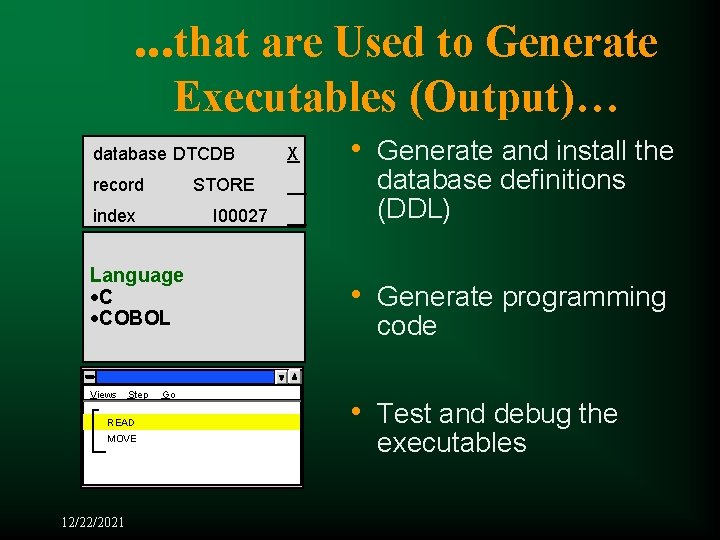 ...that are Used to Generate Executables (Output)…

database DTCDB X
record STORE
index I00027

Language
•C
•COBOL

Views Step Go

READ
MOVE

• Generate and install the database definitions (DDL)

• Generate programming code

• Test and debug the executables

12/22/2021